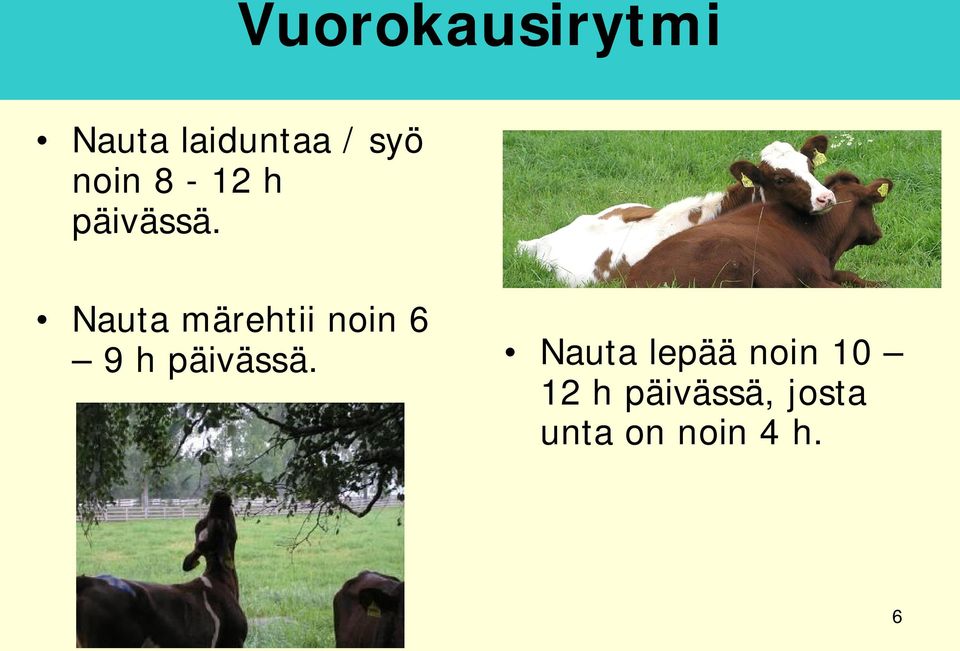 Vuorokausirytmi

• Nauta laiduntaa / syö noin 8 - 12 h päivässä.

• Nauta märehtii noin 6 – 9 h päivässä.

• Nauta lepää noin 10 – 12 h päivässä, josta unta on noin 4 h.

6